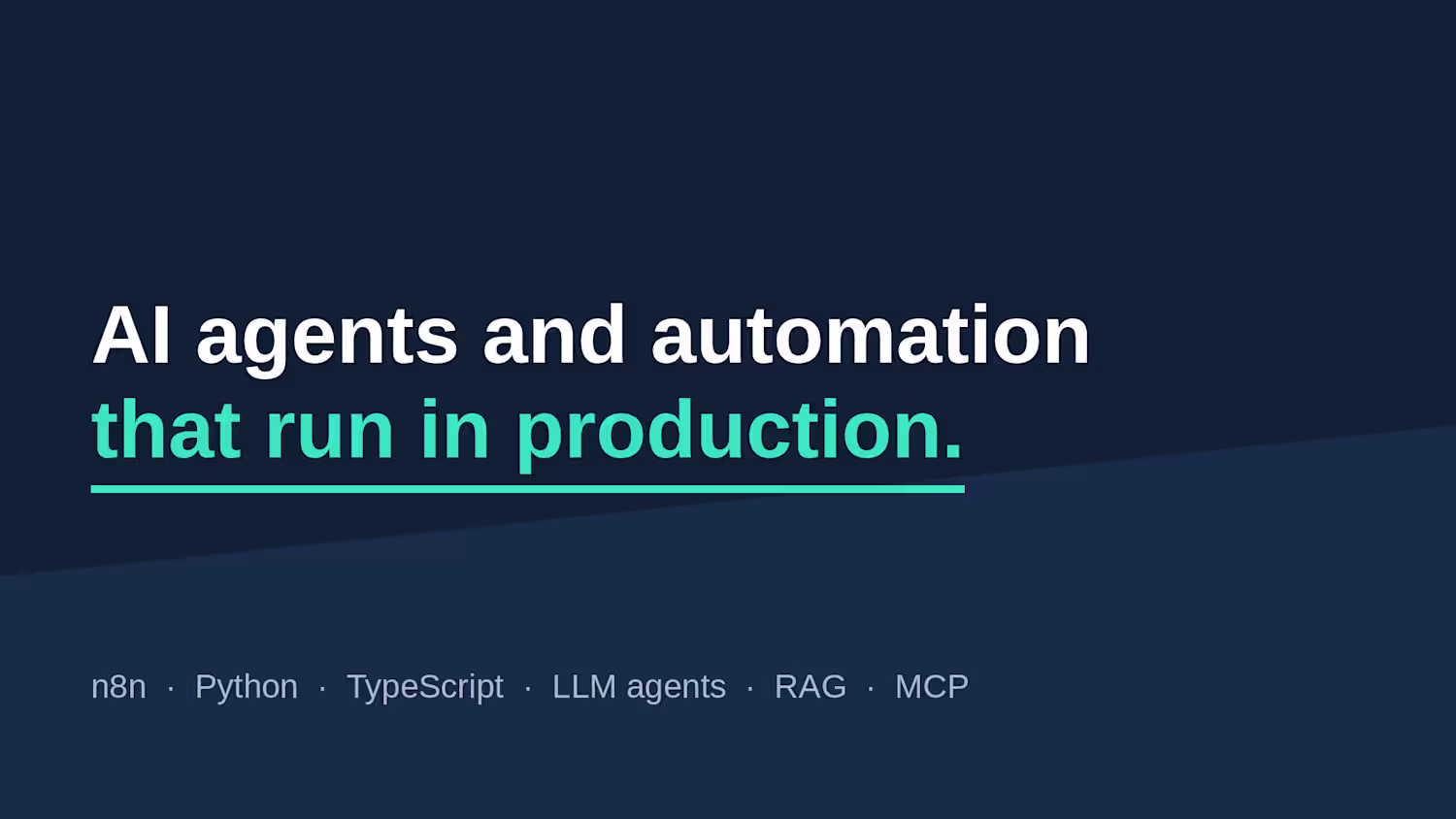 AI agents and automation
that run in production.

n8n · Python · TypeScript · LLM agents · RAG · MCP